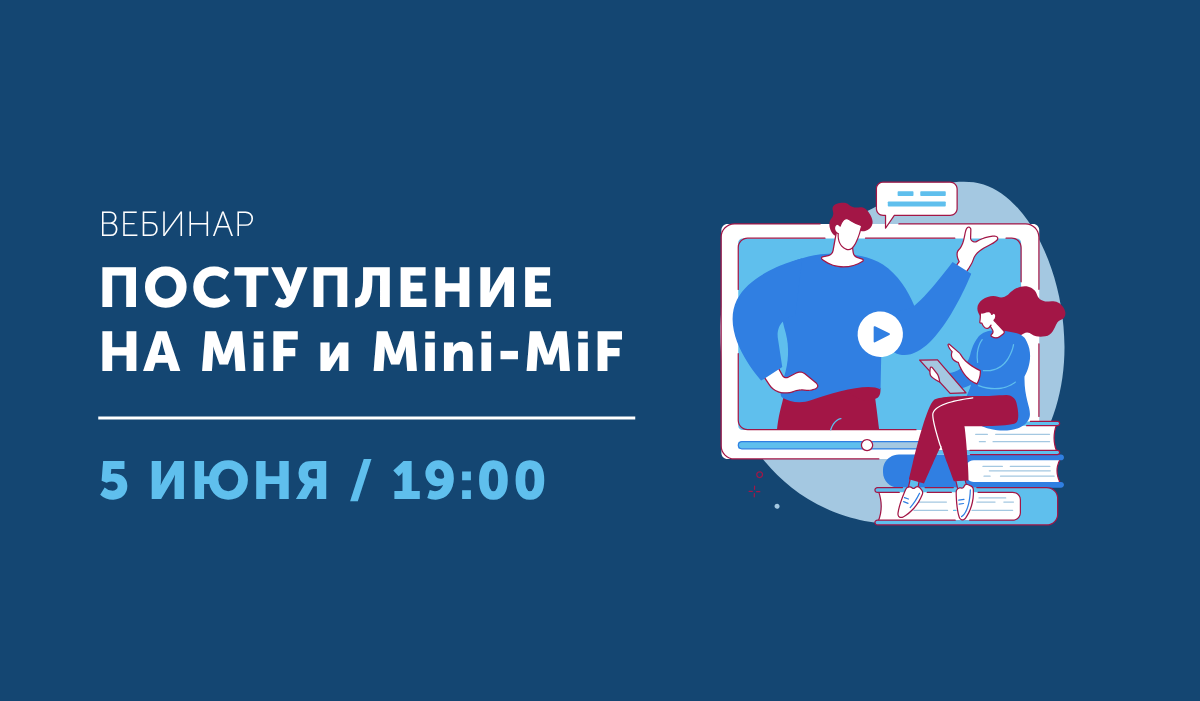 ВЕБИНАР

ПОСТУПЛЕНИЕ НА MiF и Mini-MiF

5 ИЮНЯ / 19:00